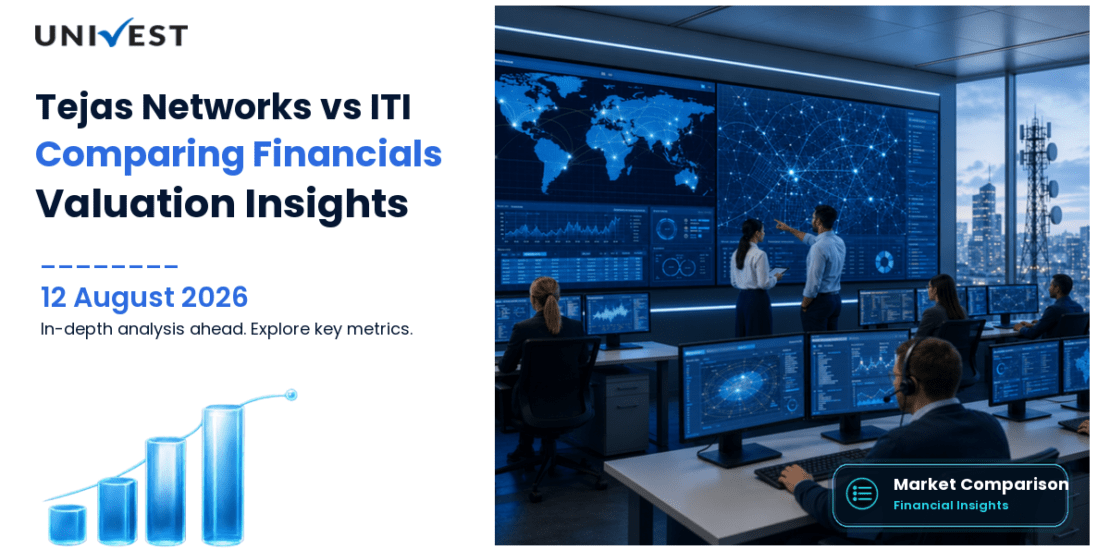 UNIVEST

Tejas Networks vs ITI
Comparing Financials
Valuation Insights

12 August 2026
In-depth analysis ahead. Explore key metrics.

Market Comparison
Financial Insights